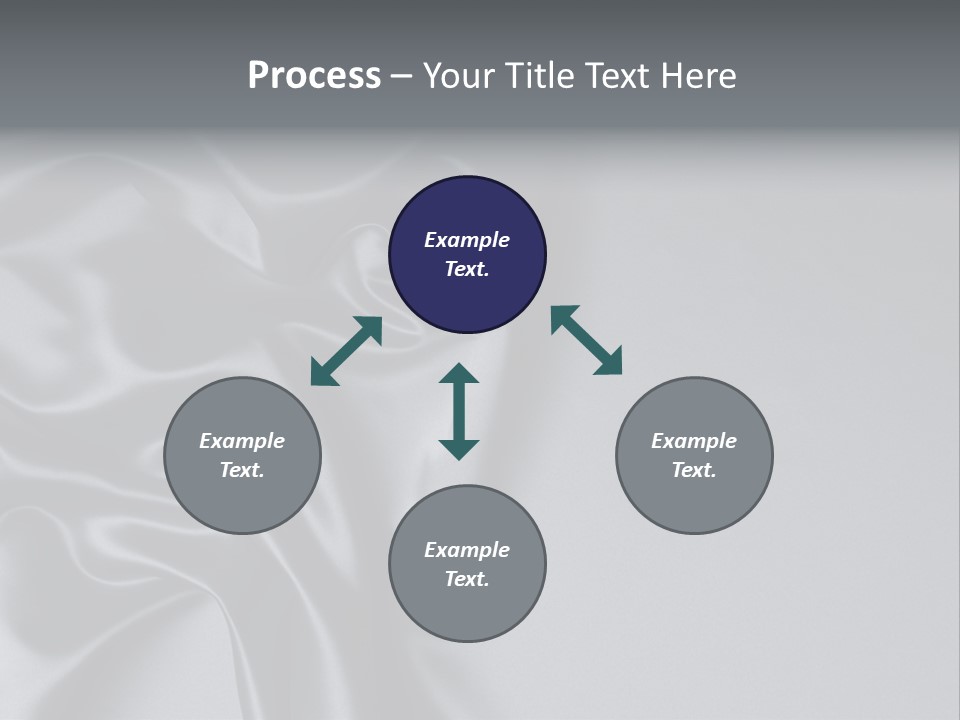 Process – Your Title Text Here

Example Text.

Example Text.

Example Text.

Example Text.